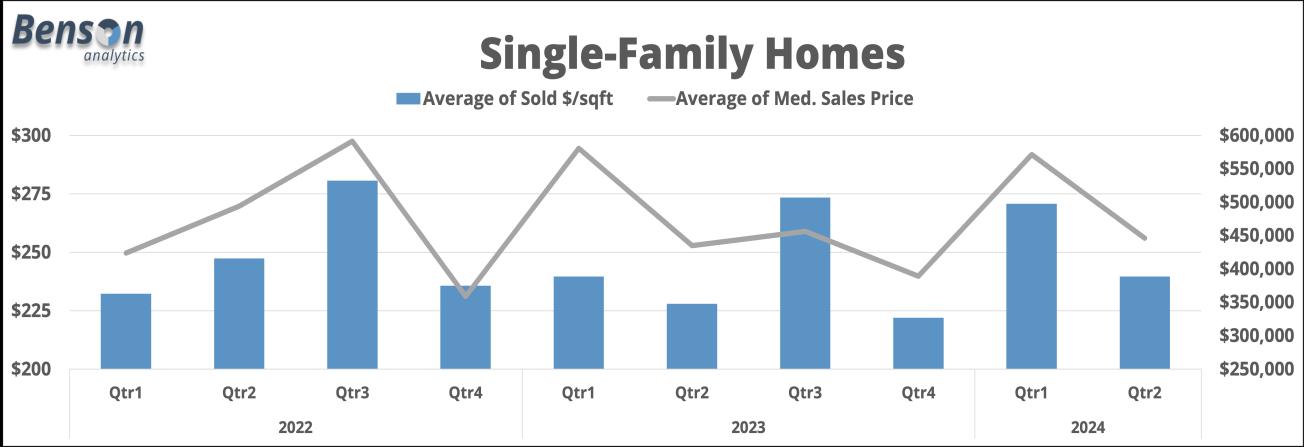 Benson analytics

Single-Family Homes

Average of Sold $/sqft Average of Med. Sales Price

$300
$275
$250
$225
$200

$600,000
$550,000
$500,000
$450,000
$400,000
$350,000
$300,000
$250,000

Qtr1 Qtr2 Qtr3 Qtr4 Qtr1 Qtr2 Qtr3 Qtr4 Qtr1 Qtr2

2022 2023 2024